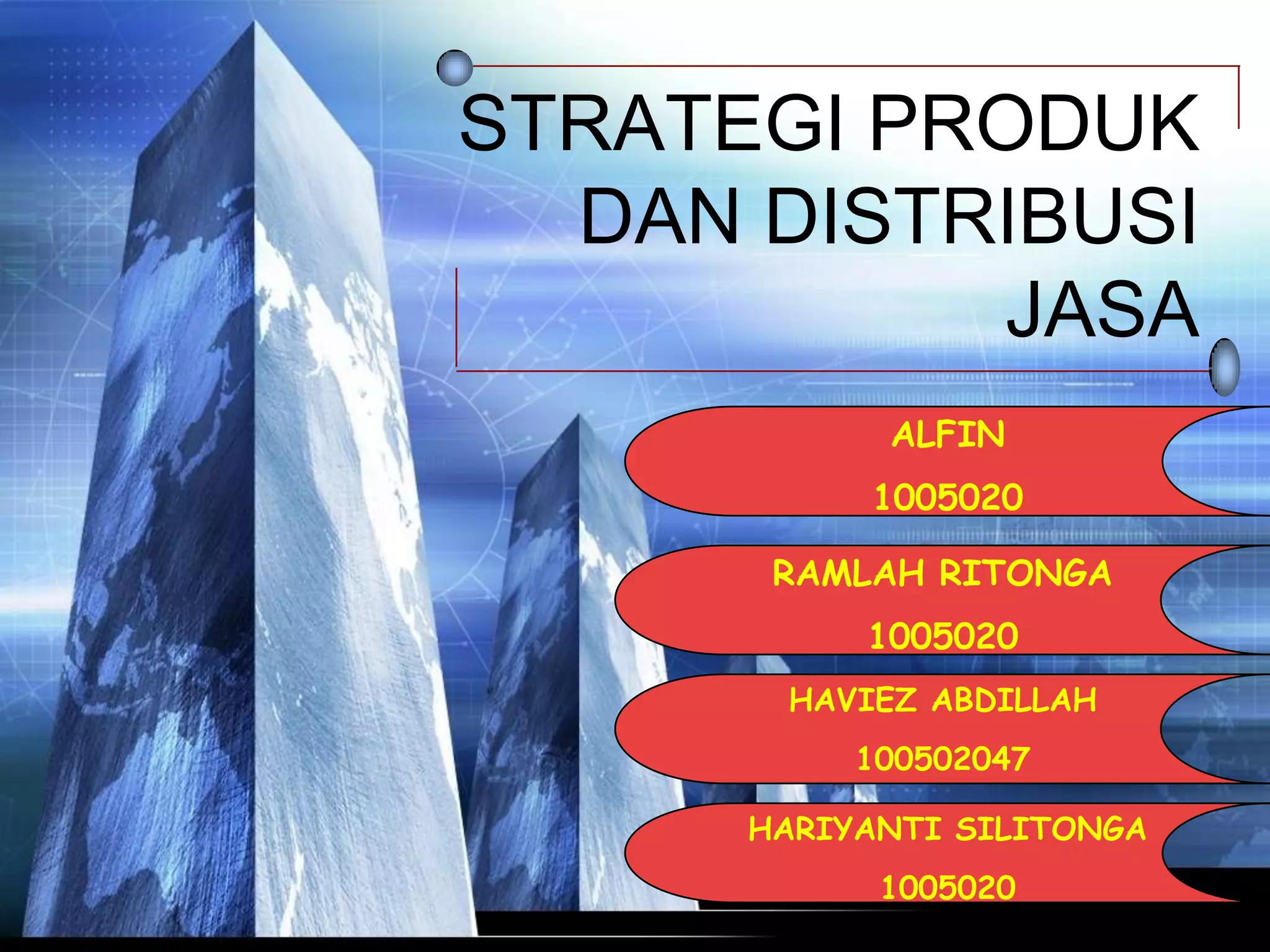 STRATEGI PRODUK DAN DISTRIBUSI JASA

ALFIN
1005020

RAMLAH RITONGA
1005020

HAVIEZ ABDILLAH
100502047

HARIYANTI SILITONGA
1005020